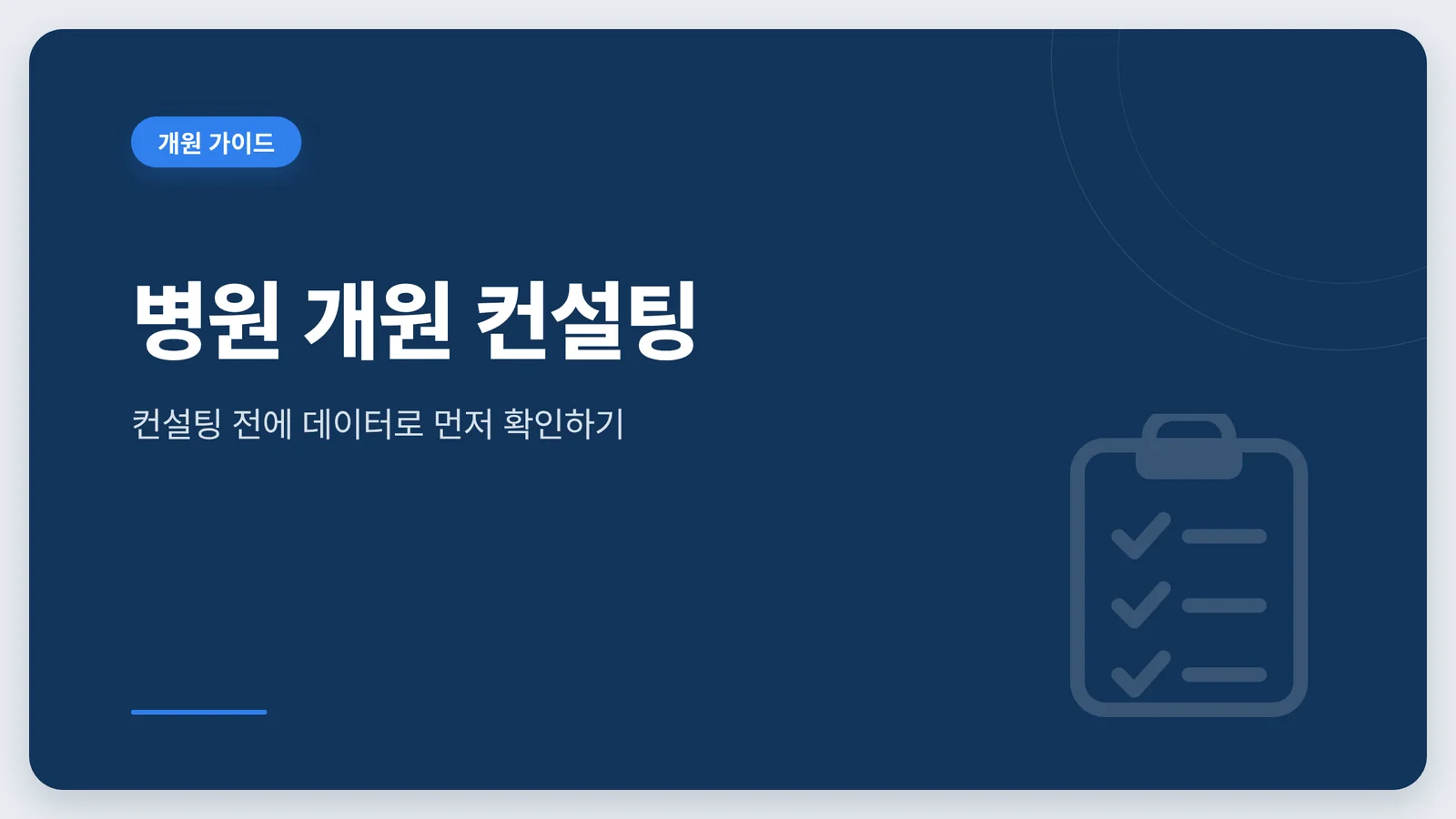 개원 가이드

병원 개원 컨설팅

컨설팅 전에 데이터로 먼저 확인하기